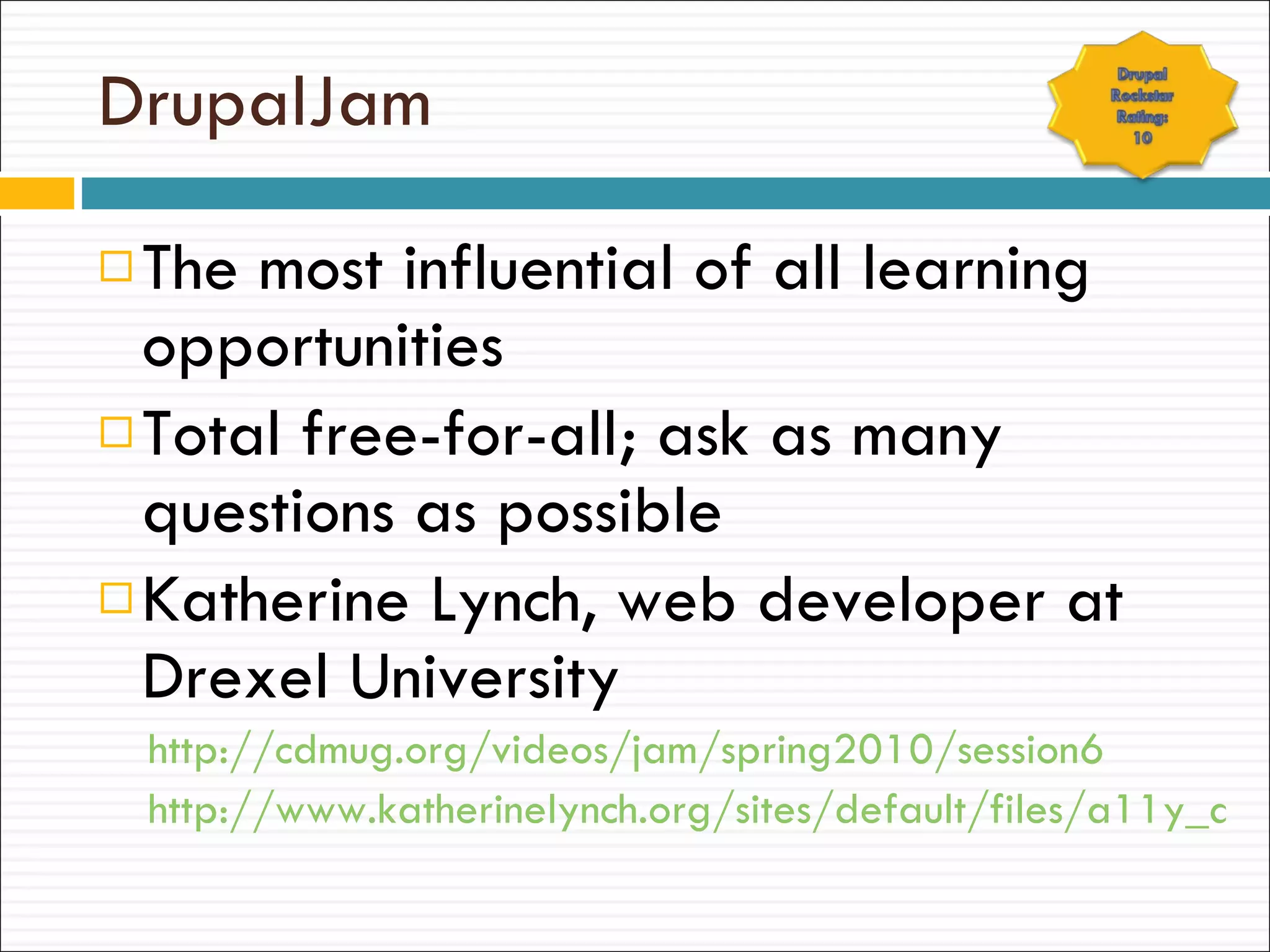 DrupalJam

Drupal Rockstar Rating: 10

The most influential of all learning opportunities

Total free-for-all; ask as many questions as possible

Katherine Lynch, web developer at Drexel University

http://cdmug.org/videos/jam/spring2010/session6

http://www.katherinelynch.org/sites/default/files/a11y_c